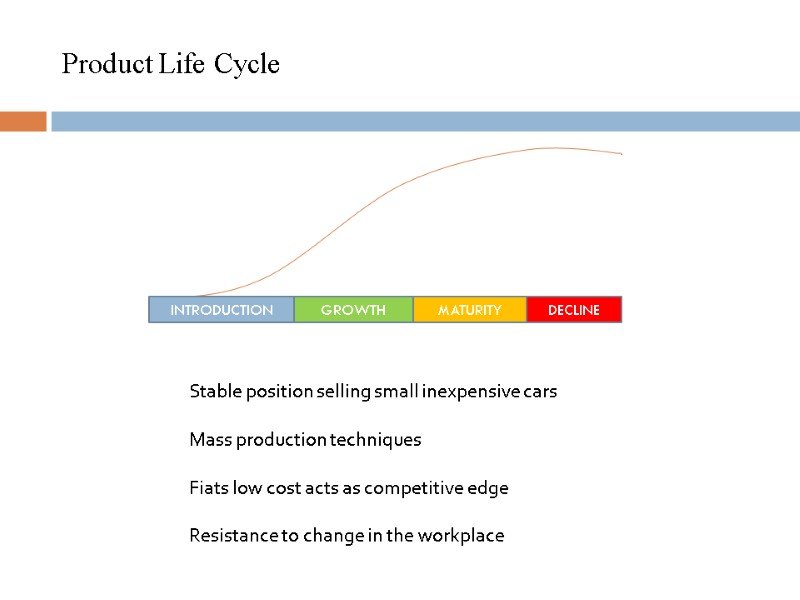 Product Life Cycle

INTRODUCTION GROWTH MATURITY DECLINE

Stable position selling small inexpensive cars

Mass production techniques

Fiats low cost acts as competitive edge

Resistance to change in the workplace